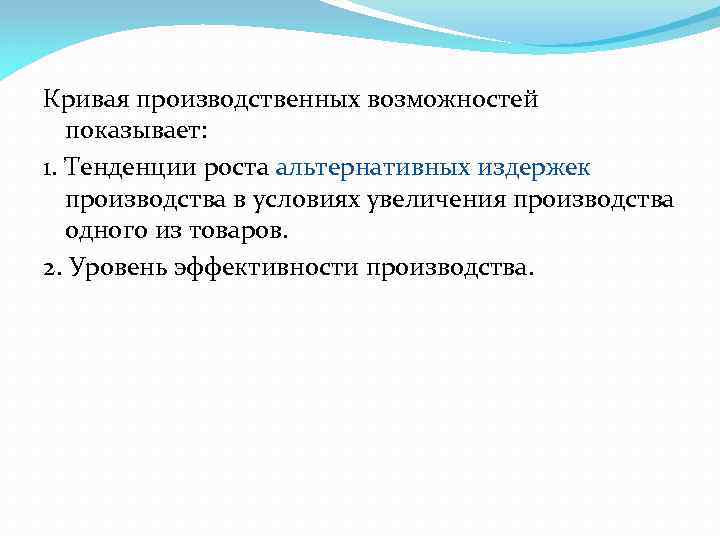 Кривая производственных возможностей показывает:

1. Тенденции роста альтернативных издержек производства в условиях увеличения производства одного из товаров.

2. Уровень эффективности производства.